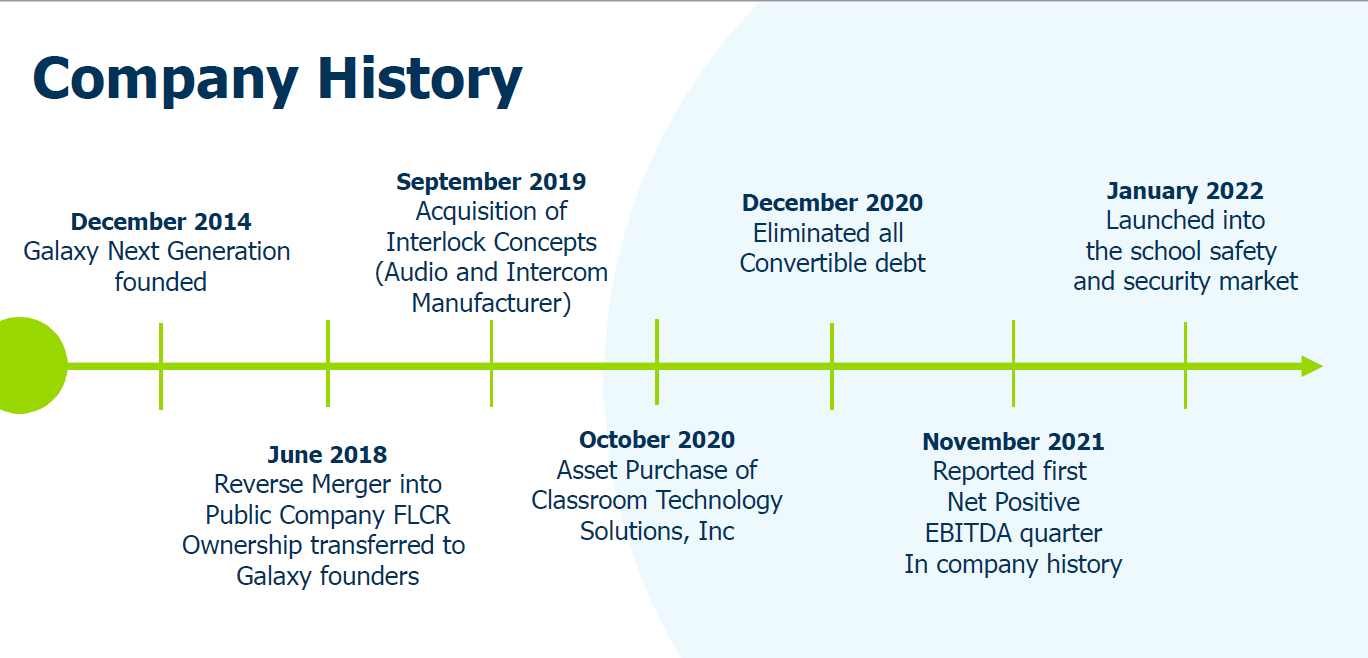 Company History

December 2014
Galaxy Next Generation founded

June 2018
Reverse Merger into Public Company FLCR Ownership transferred to Galaxy founders

September 2019
Acquisition of Interlock Concepts (Audio and Intercom Manufacturer)

October 2020
Asset Purchase of Classroom Technology Solutions, Inc

December 2020
Eliminated all Convertible debt

November 2021
Reported first Net Positive EBITDA quarter In company history

January 2022
Launched into the school safety and security market